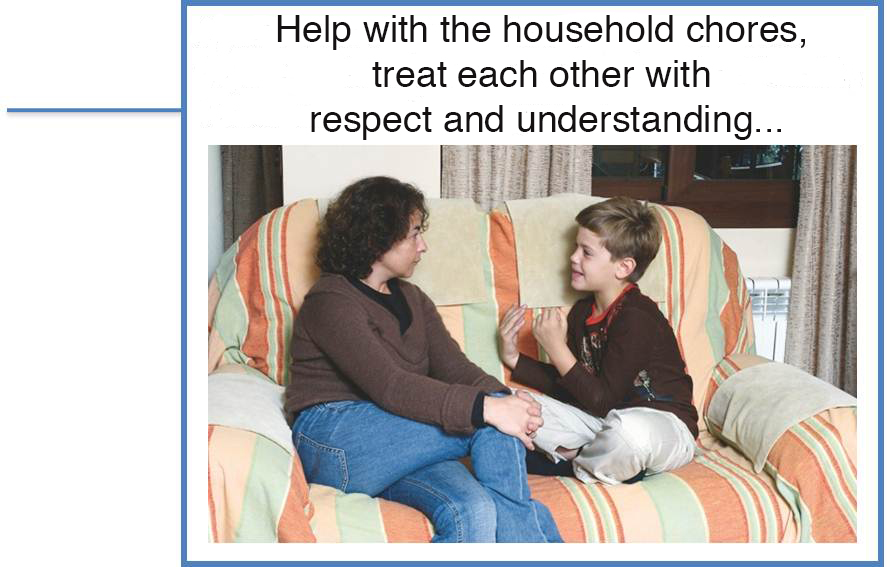 Help with the household chores, treat each other with respect and understanding...